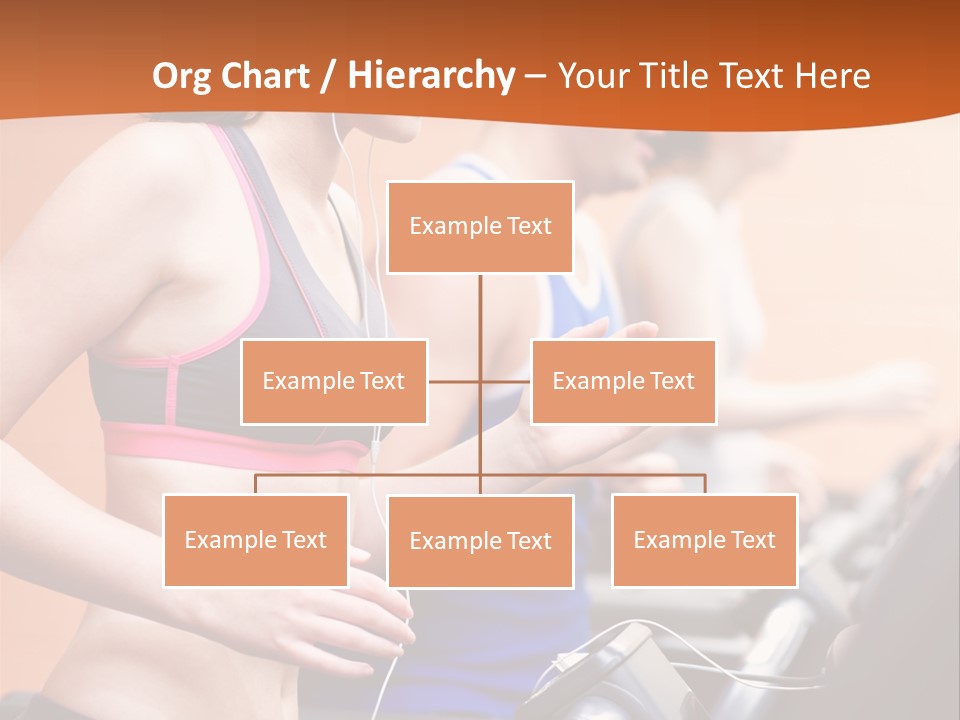 Org Chart / Hierarchy – Your Title Text Here

Example Text

Example Text

Example Text

Example Text

Example Text

Example Text